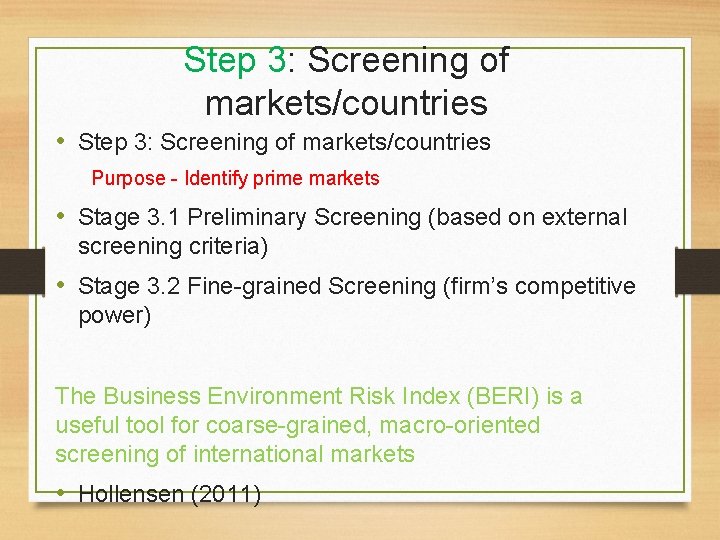 Step 3: Screening of markets/countries

• Step 3: Screening of markets/countries

Purpose - Identify prime markets

• Stage 3.1 Preliminary Screening (based on external screening criteria)

• Stage 3.2 Fine-grained Screening (firm's competitive power)

The Business Environment Risk Index (BERI) is a useful tool for coarse-grained, macro-oriented screening of international markets

• Hollensen (2011)